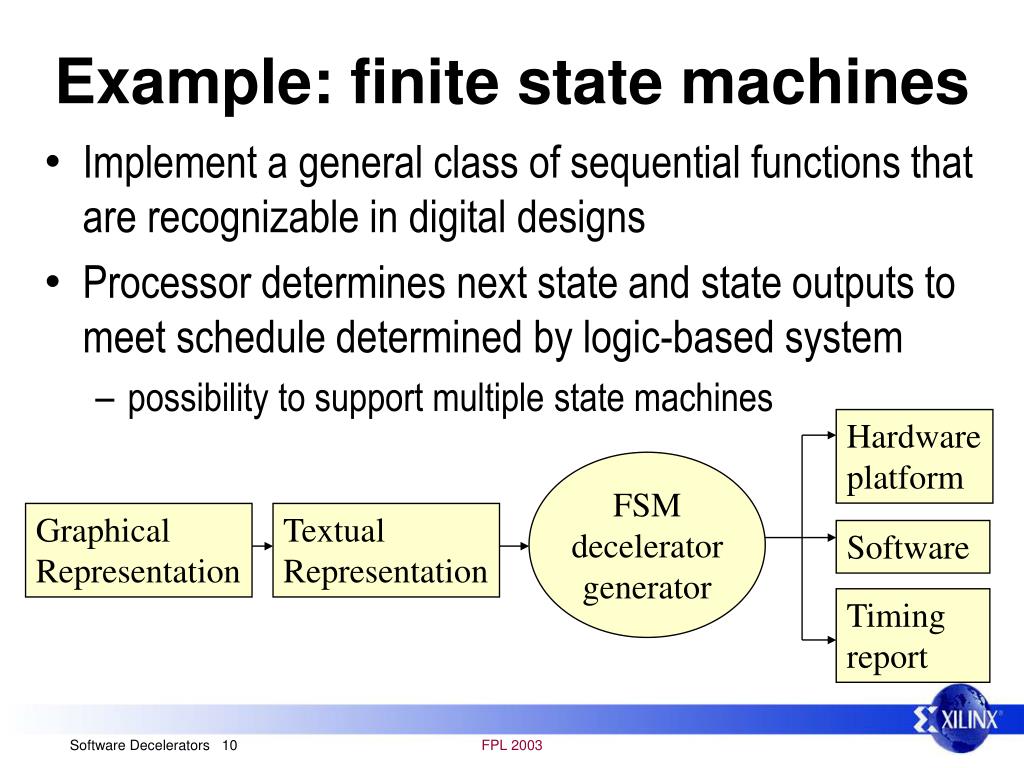 Example: finite state machines

• Implement a general class of sequential functions that are recognizable in digital designs
• Processor determines next state and state outputs to meet schedule determined by logic-based system
– possibility to support multiple state machines

Graphical Representation

Textual Representation

FSM decelerator generator

Hardware platform

Software

Timing report

XILINX

Software Decelerators 10

FPL 2003